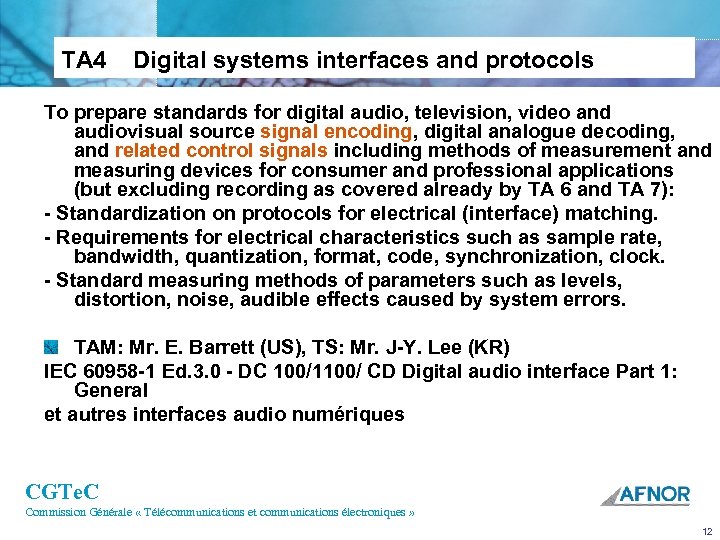 TA4 Digital systems interfaces and protocols

To prepare standards for digital audio, television, video and audiovisual source signal encoding, digital analogue decoding, and related control signals including methods of measurement and measuring devices for consumer and professional applications (but excluding recording as covered already by TA 6 and TA 7):

- Standardization on protocols for electrical (interface) matching.

- Requirements for electrical characteristics such as sample rate, bandwidth, quantization, format, code, synchronization, clock.

- Standard measuring methods of parameters such as levels, distortion, noise, audible effects caused by system errors.

TAM: Mr. E. Barrett (US), TS: Mr. J-Y. Lee (KR)

IEC 60958-1 Ed.3.0 - DC 100/1100/ CD Digital audio interface Part 1: General

et autres interfaces audio numériques

CGTeC

Commission Générale « Télécommunications et communications électroniques »

AFNOR

12